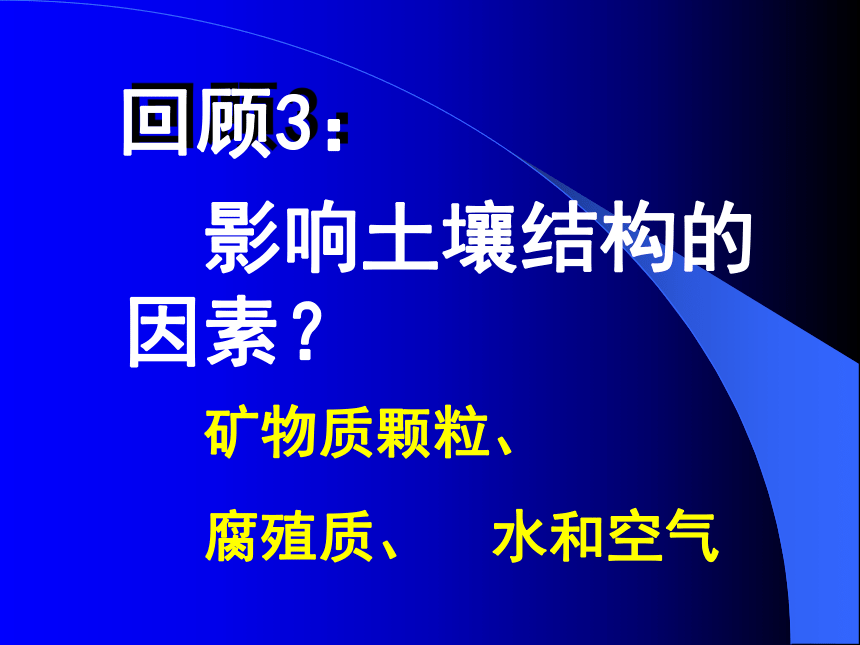 回顾3：

影响土壤结构的因素？

矿物质颗粒、

腐殖质、　水和空气